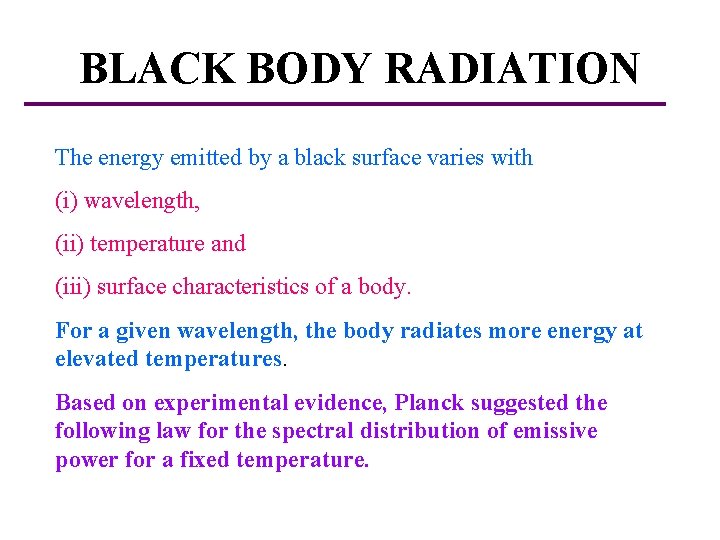 BLACK BODY RADIATION

The energy emitted by a black surface varies with

(i) wavelength,

(ii) temperature and

(iii) surface characteristics of a body.

For a given wavelength, the body radiates more energy at elevated temperatures.

Based on experimental evidence, Planck suggested the following law for the spectral distribution of emissive power for a fixed temperature.